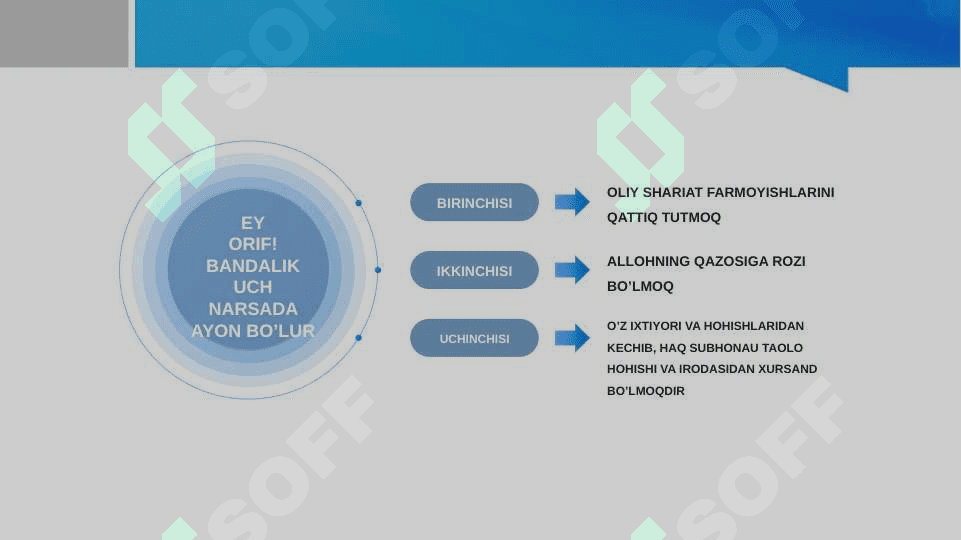 EY
ORIF!
BANDALIK
UCH
NARSADA
AYON BO'LUR

BIRINCHISI

OLIY SHARIAT FARMOYISHLARINI QATTIQ TUTMOQ

IKKINCHISI

ALLOHNING QAZOSIGA ROZI BO'LMOQ

UCHINCHISI

O'Z IXTIYORI VA HOHISHLARIDAN KECHIB, HAQ SUBHONAU TAOLO HOHISHI VA IRODASIDAN XURSAND BO'LMOQDIR

SOFF